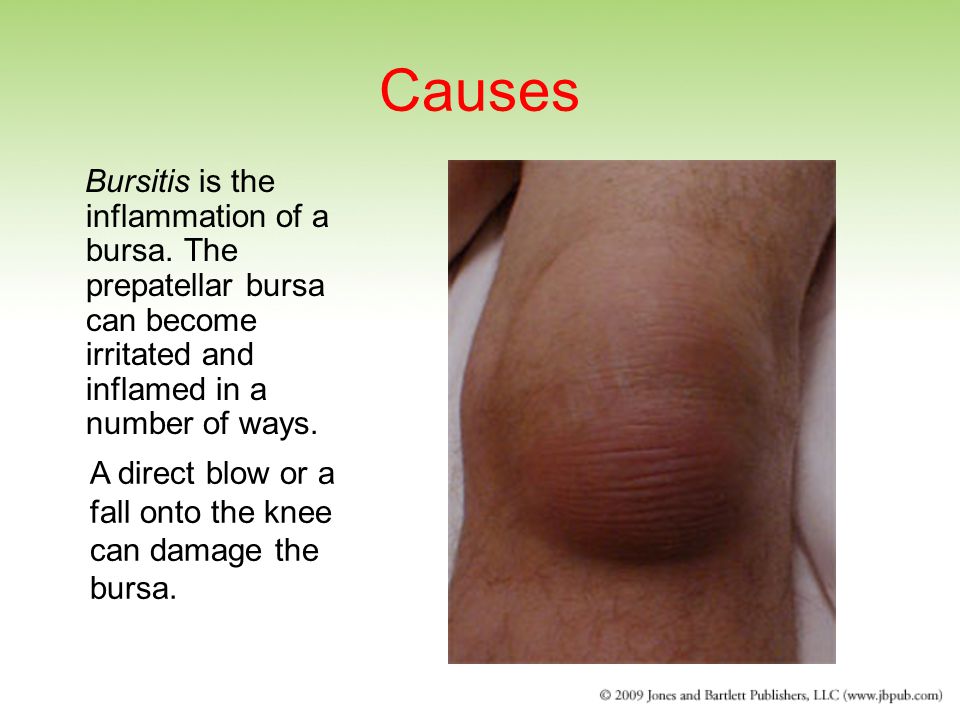 Causes

Bursitis is the inflammation of a bursa. The prepatellar bursa can become irritated and inflamed in a number of ways.

A direct blow or a fall onto the knee can damage the bursa.

© 2009 Jones and Bartlett Publishers, LLC (www.jbpub.com)